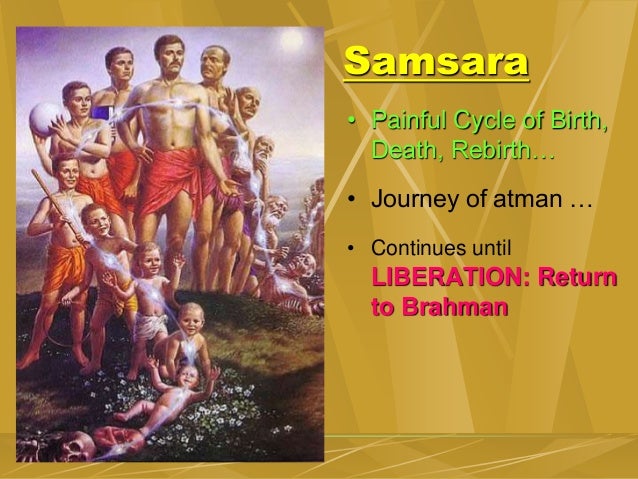 Samsara

• Painful Cycle of Birth, Death, Rebirth…

• Journey of atman …

• Continues until LIBERATION: Return to Brahman